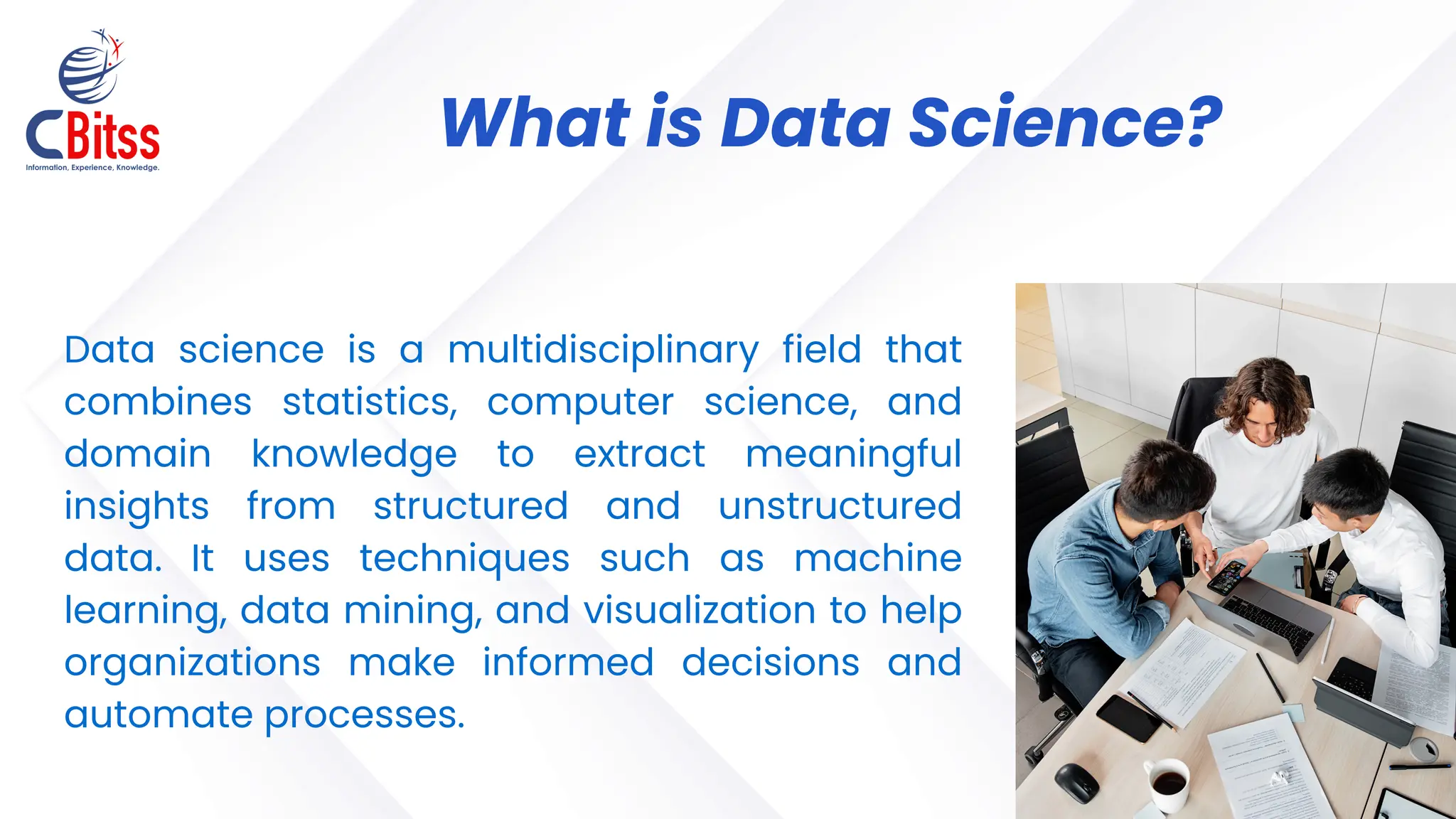 CBitss
Information, Experience, Knowledge.

What is Data Science?

Data science is a multidisciplinary field that combines statistics, computer science, and domain knowledge to extract meaningful insights from structured and unstructured data. It uses techniques such as machine learning, data mining, and visualization to help organizations make informed decisions and automate processes.